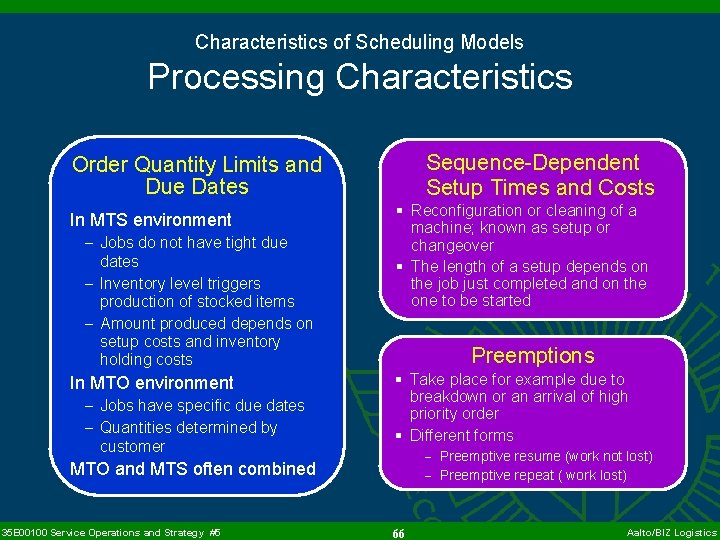 Characteristics of Scheduling Models
Processing Characteristics

Order Quantity Limits and Due Dates

In MTS environment
– Jobs do not have tight due dates
– Inventory level triggers production of stocked items
– Amount produced depends on setup costs and inventory holding costs
In MTO environment
– Jobs have specific due dates
– Quantities determined by customer
MTO and MTS often combined

Sequence-Dependent Setup Times and Costs

▪ Reconfiguration or cleaning of a machine; known as setup or changeover
▪ The length of a setup depends on the job just completed and on the one to be started

Preemptions

▪ Take place for example due to breakdown or an arrival of high priority order
▪ Different forms
– Preemptive resume (work not lost)
– Preemptive repeat ( work lost)

35E00100 Service Operations and Strategy #5
66
Aalto/BIZ Logistics